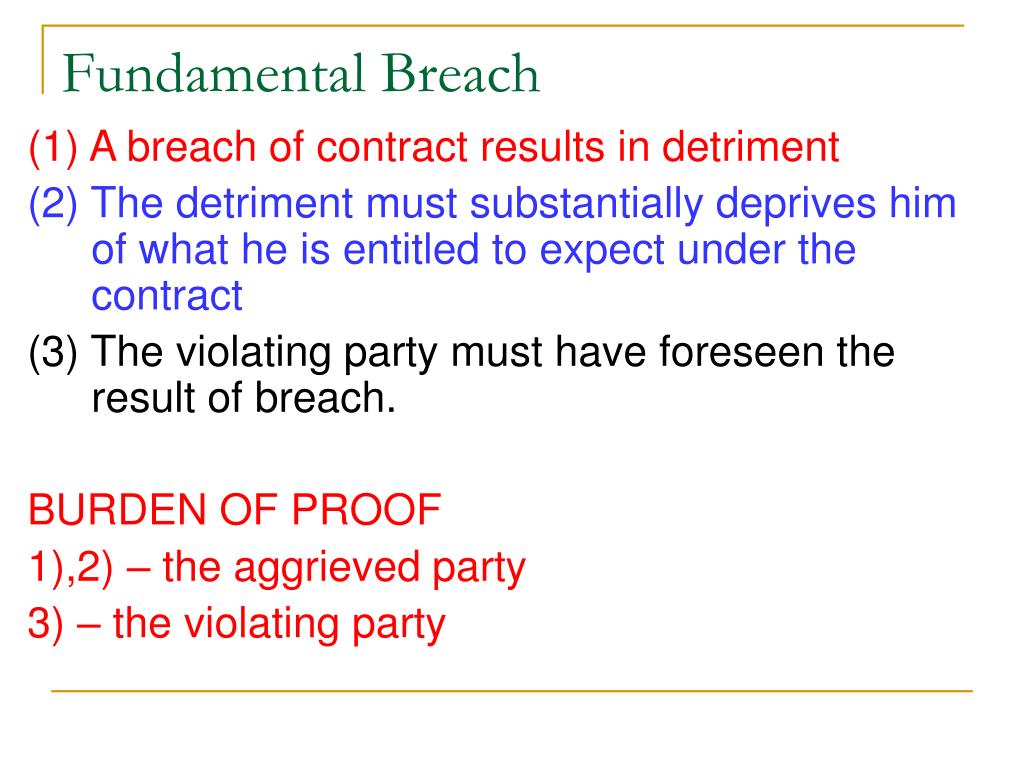 Fundamental Breach

(1) A breach of contract results in detriment

(2) The detriment must substantially deprives him of what he is entitled to expect under the contract

(3) The violating party must have foreseen the result of breach.

BURDEN OF PROOF
1),2) – the aggrieved party
3) – the violating party